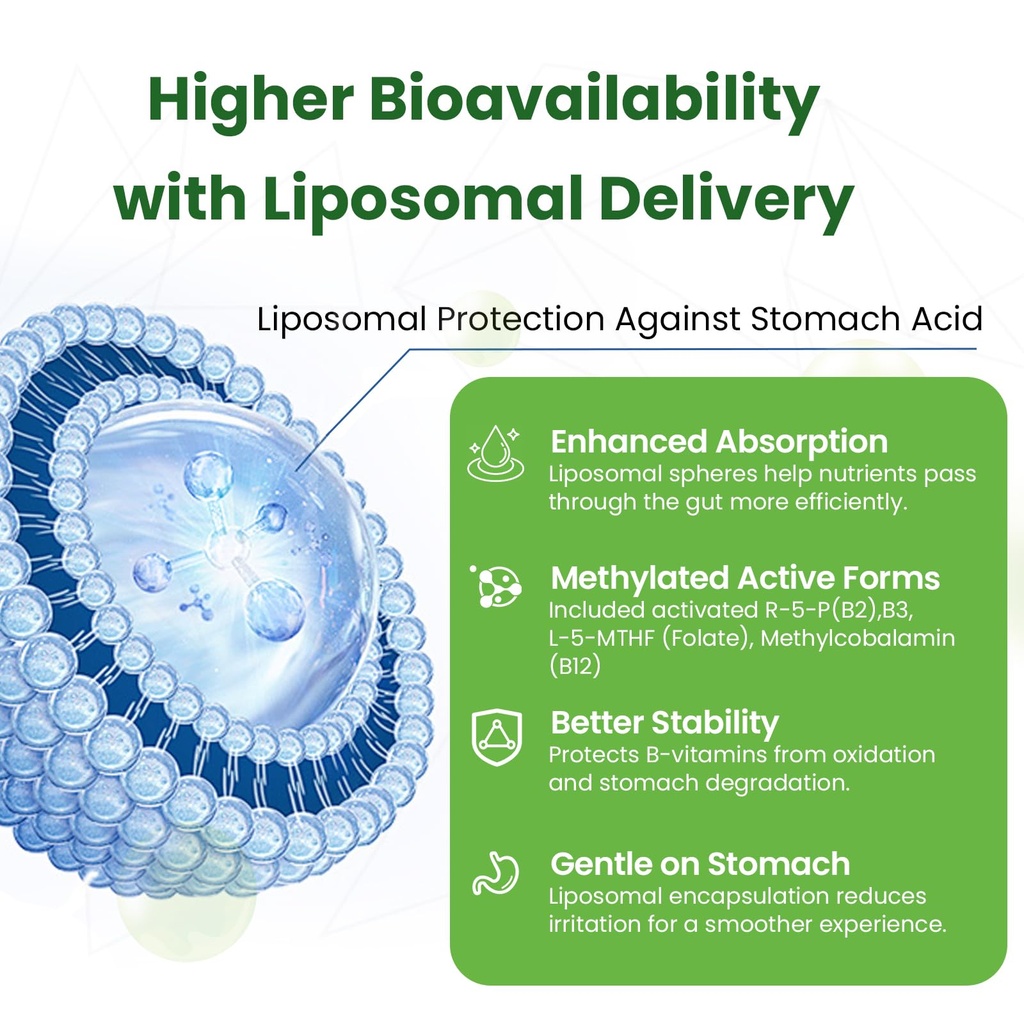 Higher Bioavailability with Liposomal Delivery

Liposomal Protection Against Stomach Acid

Enhanced Absorption
Liposomal spheres help nutrients pass through the gut more efficiently.

Methylated Active Forms
Included activated R-5-P(B2),B3, L-5-MTHF (Folate), Methylcobalamin (B12)

Better Stability
Protects B-vitamins from oxidation and stomach degradation.

Gentle on Stomach
Liposomal encapsulation reduces irritation for a smoother experience.